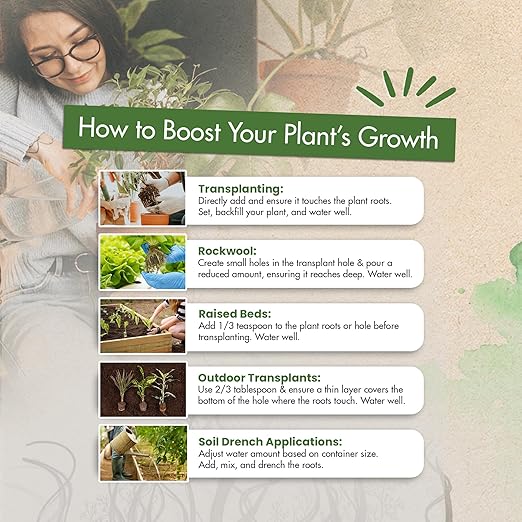 How to Boost Your Plant's Growth

Transplanting:
Directly add and ensure it touches the plant roots. Set, backfill your plant, and water well.

Rockwool:
Create small holes in the transplant hole & pour a reduced amount, ensuring it reaches deep. Water well.

Raised Beds:
Add 1/3 teaspoon to the plant roots or hole before transplanting. Water well.

Outdoor Transplants:
Use 2/3 tablespoon & ensure a thin layer covers the bottom of the hole where the roots touch. Water well.

Soil Drench Applications:
Adjust water amount based on container size. Add, mix, and drench the roots.